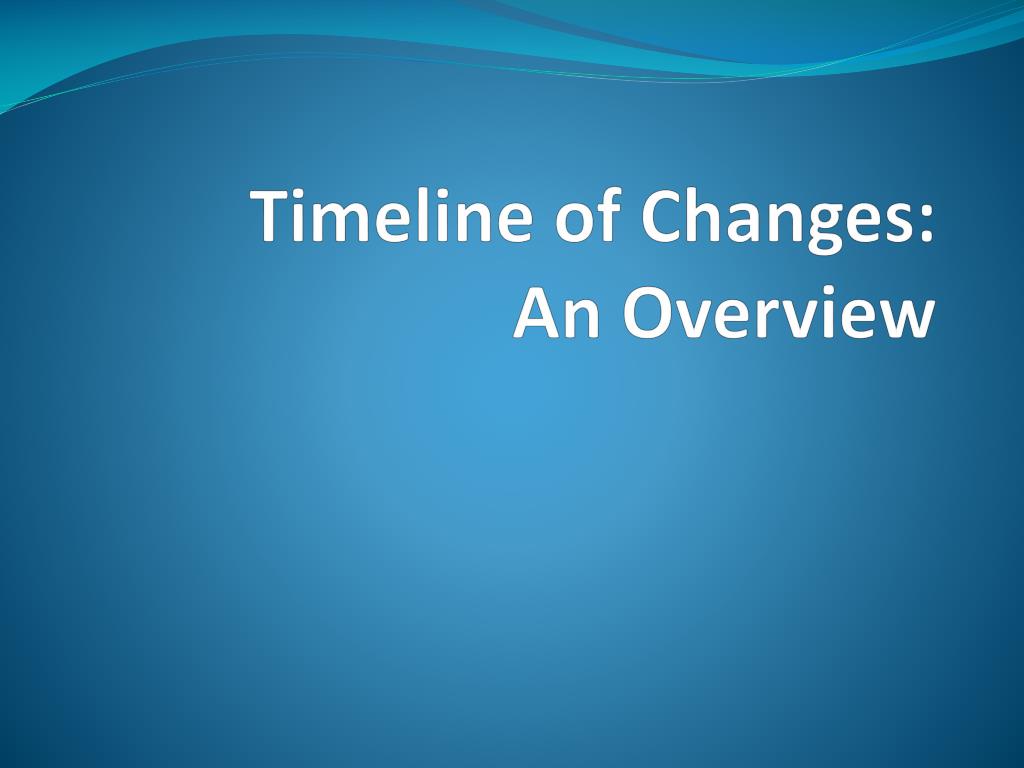 Timeline of Changes:
An Overview